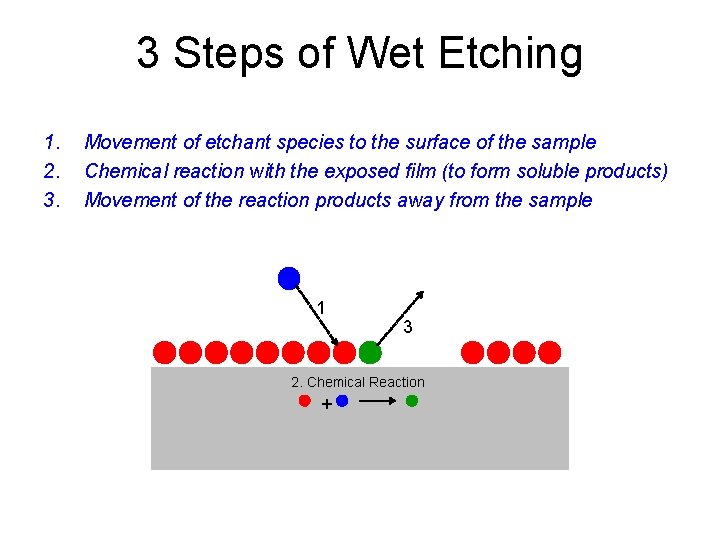 3 Steps of Wet Etching

1. Movement of etchant species to the surface of the sample
2. Chemical reaction with the exposed film (to form soluble products)
3. Movement of the reaction products away from the sample

1

3

2. Chemical Reaction

+